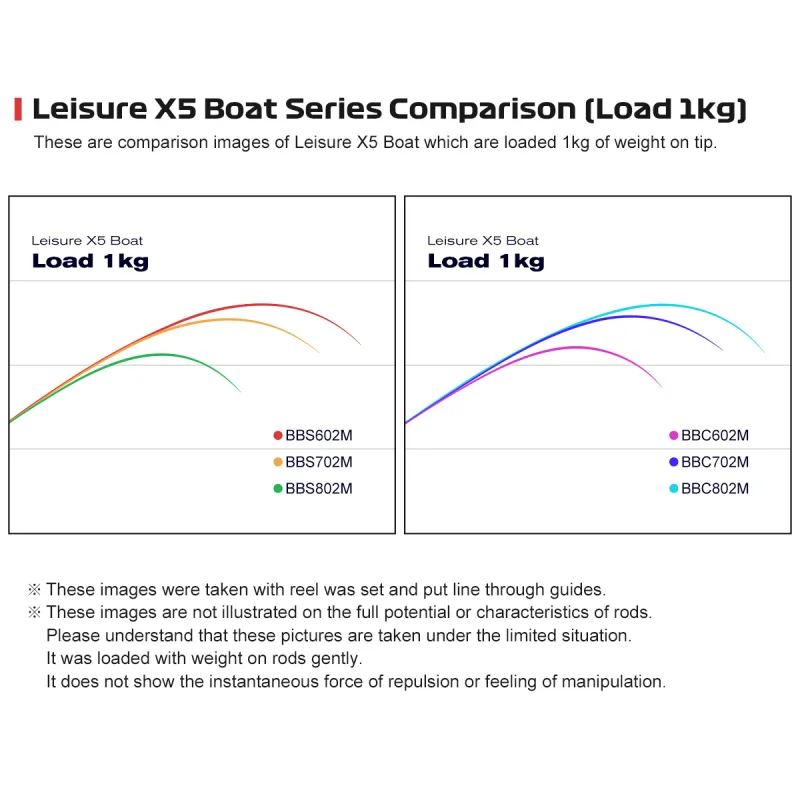 Leisure X5 Boat Series Comparison (Load 1kg)

These are comparison images of Leisure X5 Boat which are loaded 1kg of weight on tip.

Leisure X5 Boat
Load 1kg

BBS602M
BBS702M
BBS802M

Leisure X5 Boat
Load 1kg

BBC602M
BBC702M
BBC802M

※ These images were taken with reel was set and put line through guides.
※ These images are not illustrated on the full potential or characteristics of rods.
Please understand that these pictures are taken under the limited situation.
It was loaded with weight on rods gently.
It does not show the instantaneous force of repulsion or feeling of manipulation.